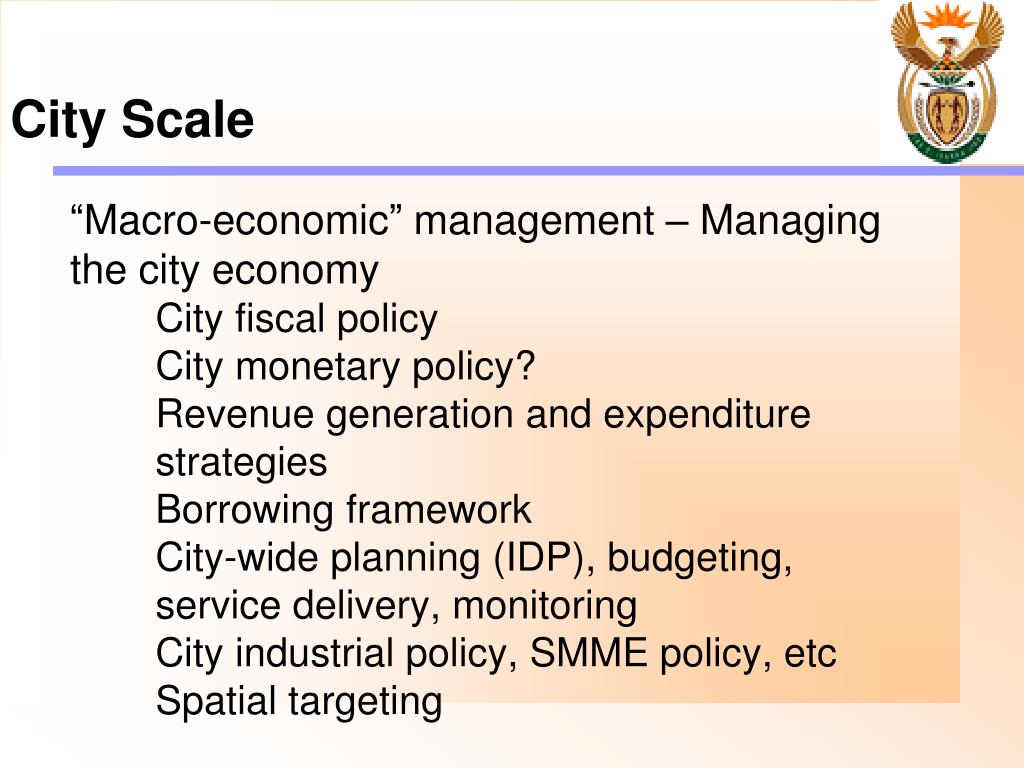 City Scale

“Macro-economic” management – Managing the city economy

City fiscal policy
City monetary policy?
Revenue generation and expenditure strategies
Borrowing framework
City-wide planning (IDP), budgeting, service delivery, monitoring
City industrial policy, SMME policy, etc
Spatial targeting